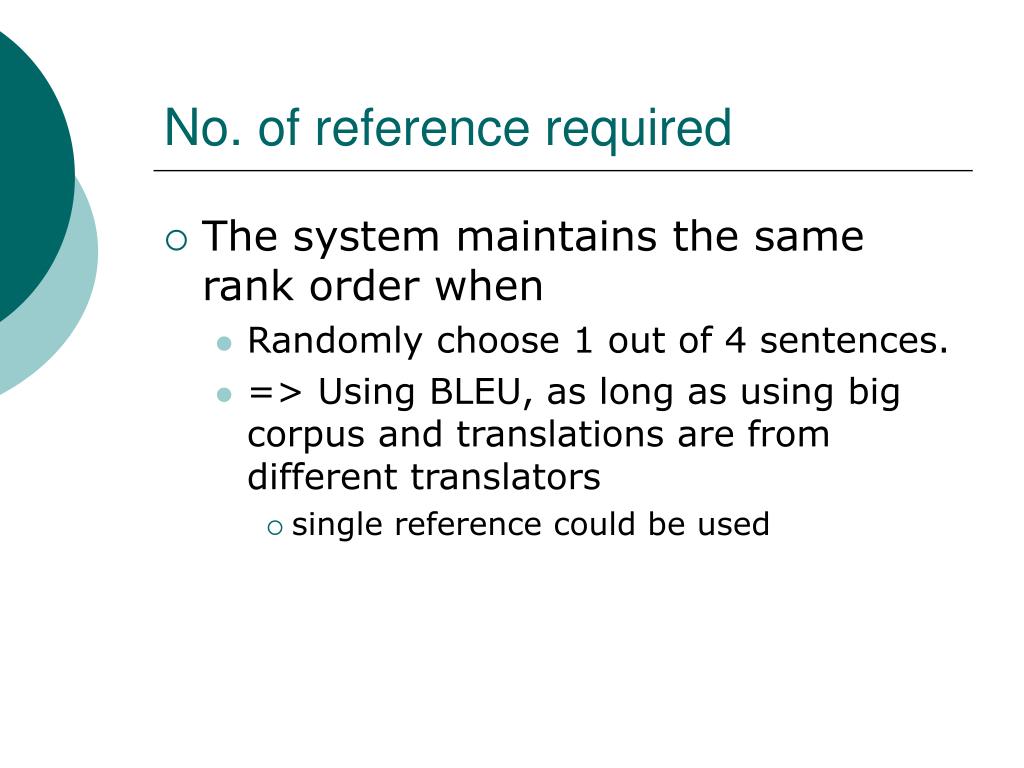 No. of reference required

The system maintains the same rank order when

Randomly choose 1 out of 4 sentences.

=> Using BLEU, as long as using big corpus and translations are from different translators

single reference could be used